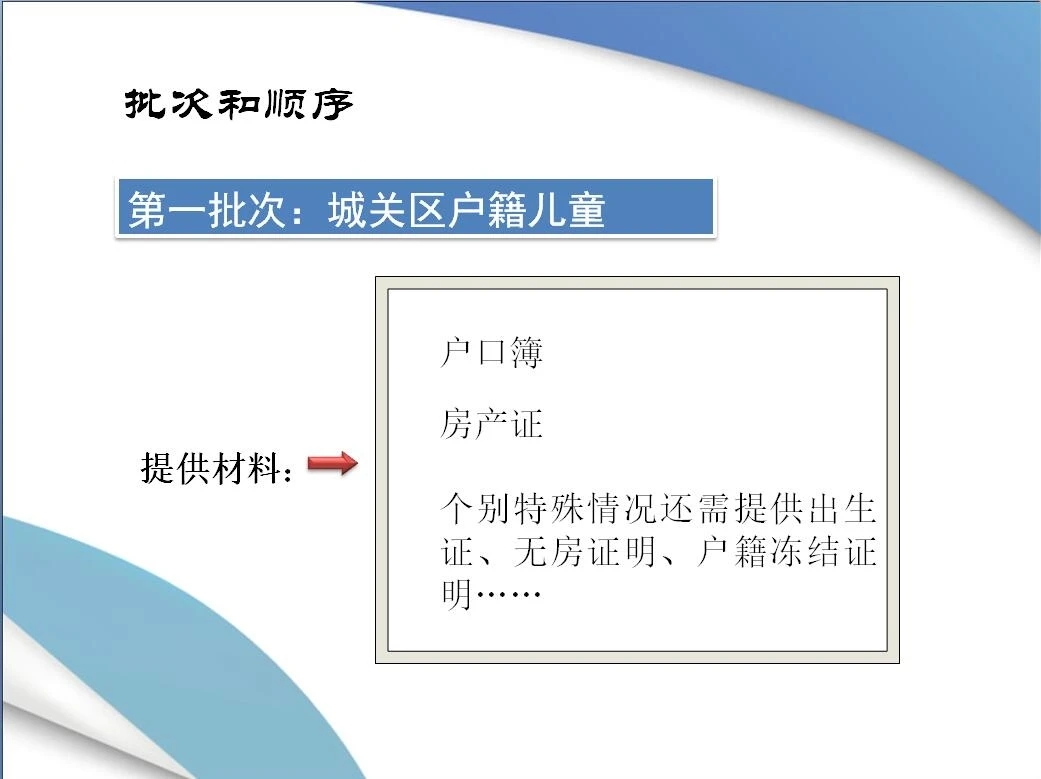 批次和顺序

第一批次：城关区户籍儿童

提供材料：

户口簿

房产证

个别特殊情况还需提供出生证、无房证明、户籍冻结证明……